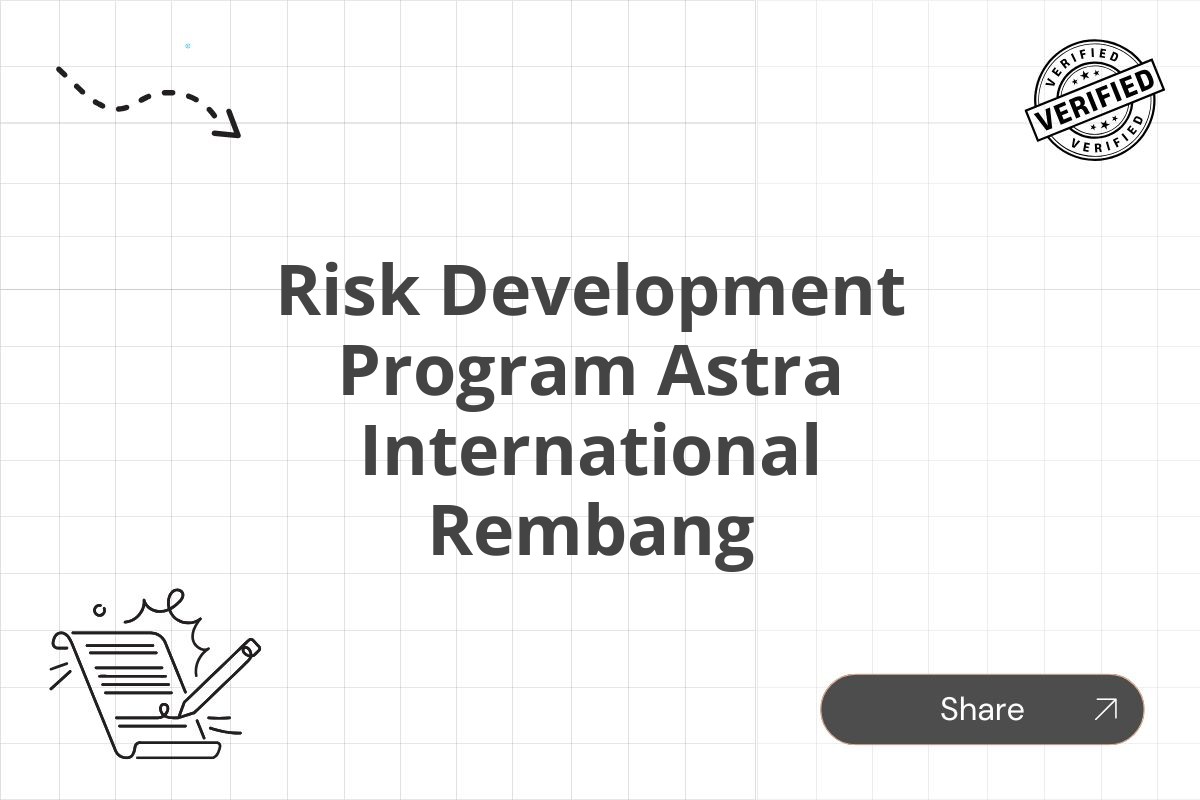 VERIFIED
VERIFIED
VERIFIED

Risk Development Program Astra International Rembang

Share